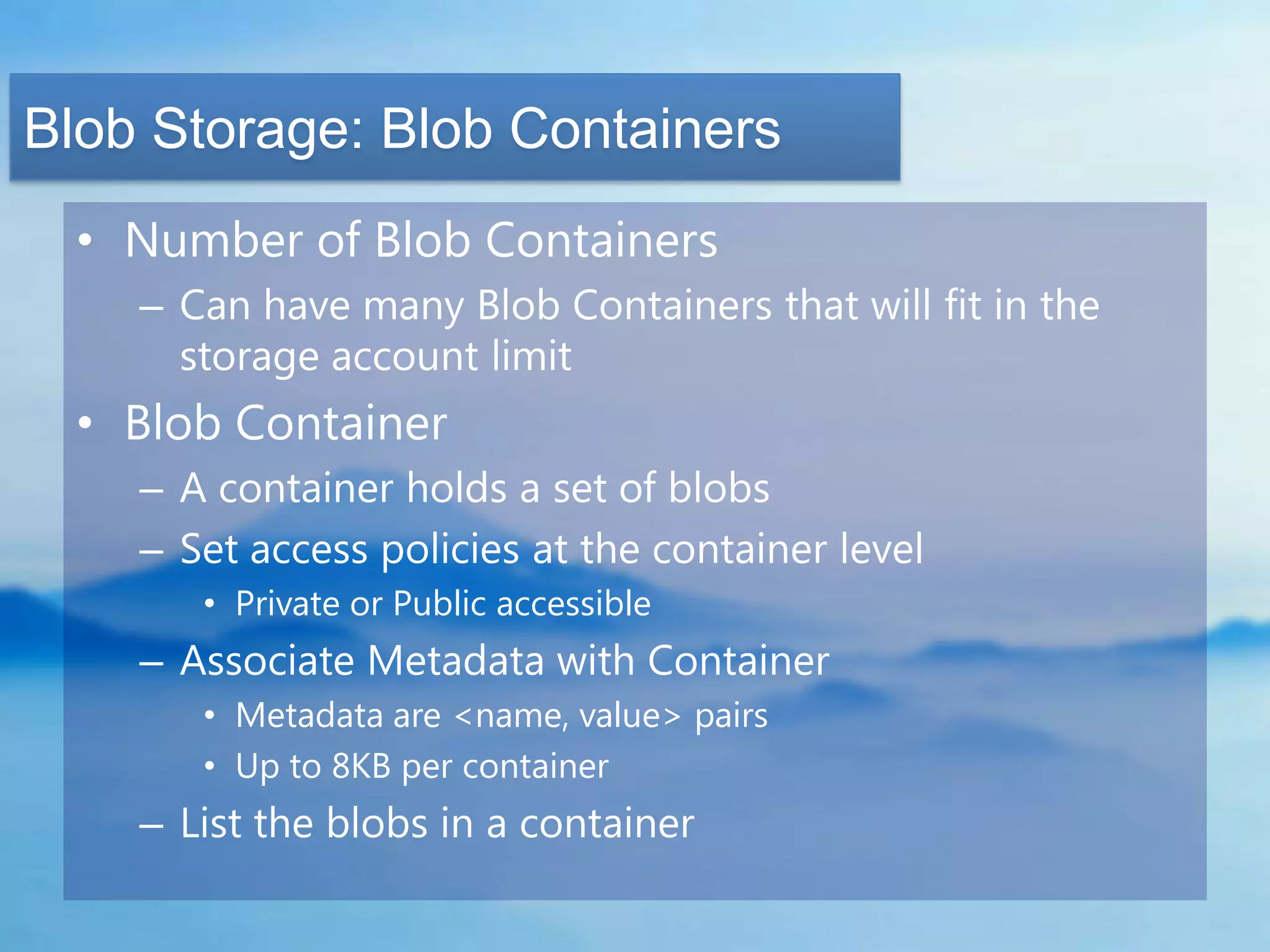 Blob Storage: Blob Containers

• Number of Blob Containers
– Can have many Blob Containers that will fit in the storage account limit
• Blob Container
– A container holds a set of blobs
– Set access policies at the container level
• Private or Public accessible
– Associate Metadata with Container
• Metadata are <name, value> pairs
• Up to 8KB per container
– List the blobs in a container